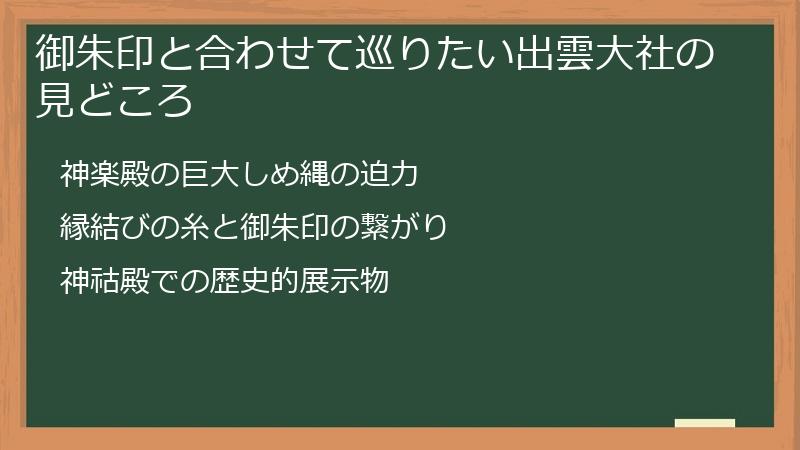 御朱印と合わせて巡りたい出雲大社の見どころ

神楽殿の巨大しめ縄の迫力

縁結びの糸と御朱印の繋がり

神祜殿での歴史的展示物